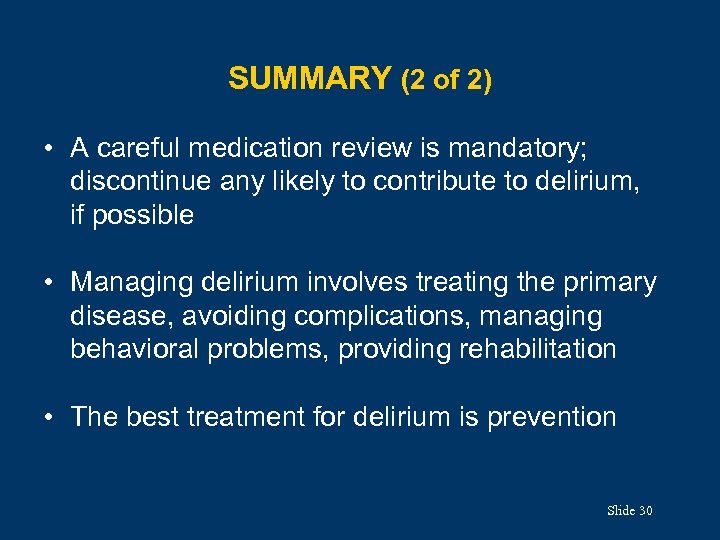 SUMMARY (2 of 2)

• A careful medication review is mandatory; discontinue any likely to contribute to delirium, if possible

• Managing delirium involves treating the primary disease, avoiding complications, managing behavioral problems, providing rehabilitation

• The best treatment for delirium is prevention

Slide 30